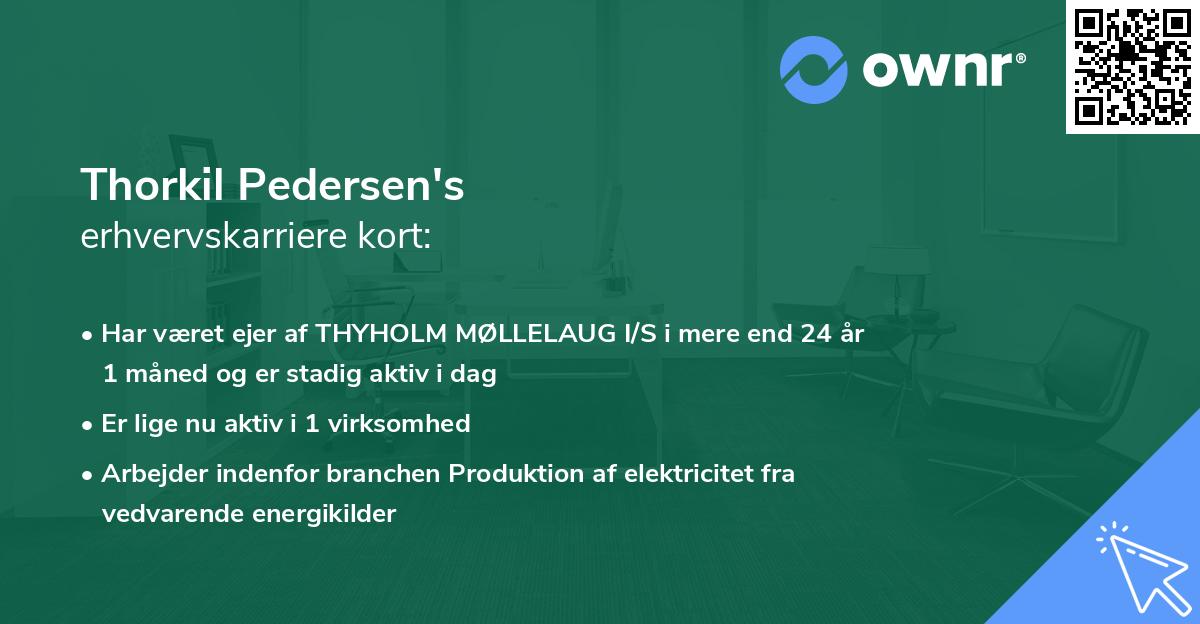 ownr®

Thorkil Pedersen's
erhvervskarriere kort:

• Har været ejer af THYHOLM MØLLELAUG I/S i mere end 24 år 1 måned og er stadig aktiv i dag
• Er lige nu aktiv i 1 virksomhed
• Arbejder indenfor branchen Produktion af elektricitet fra vedvarende energikilder